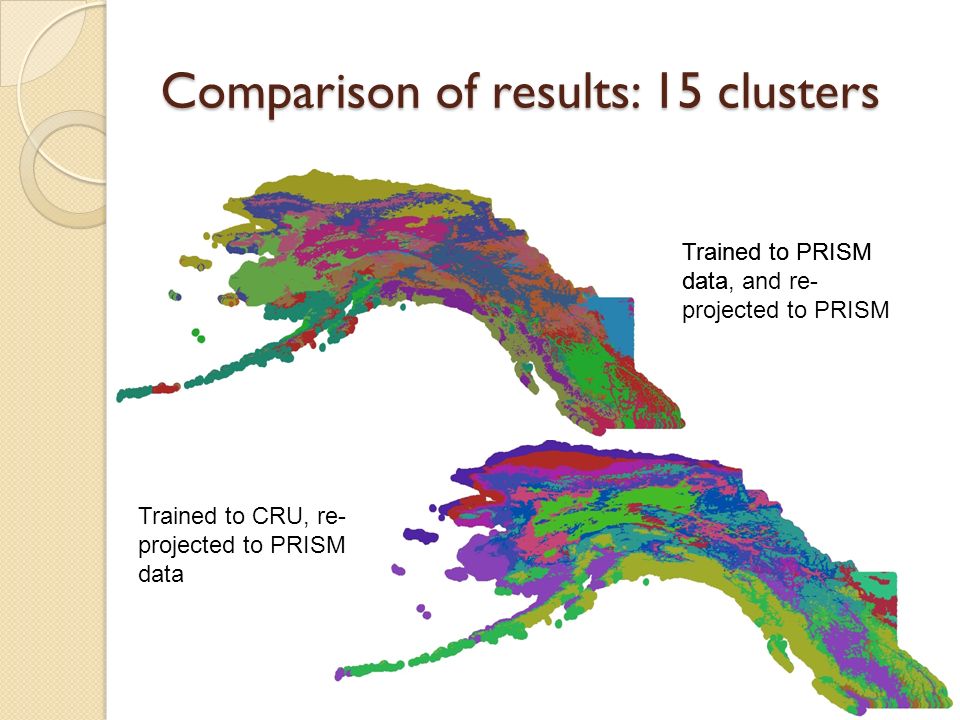 Comparison of results: 15 clusters

Trained to PRISM data, and re-projected to PRISM

Trained to CRU, re-projected to PRISM data